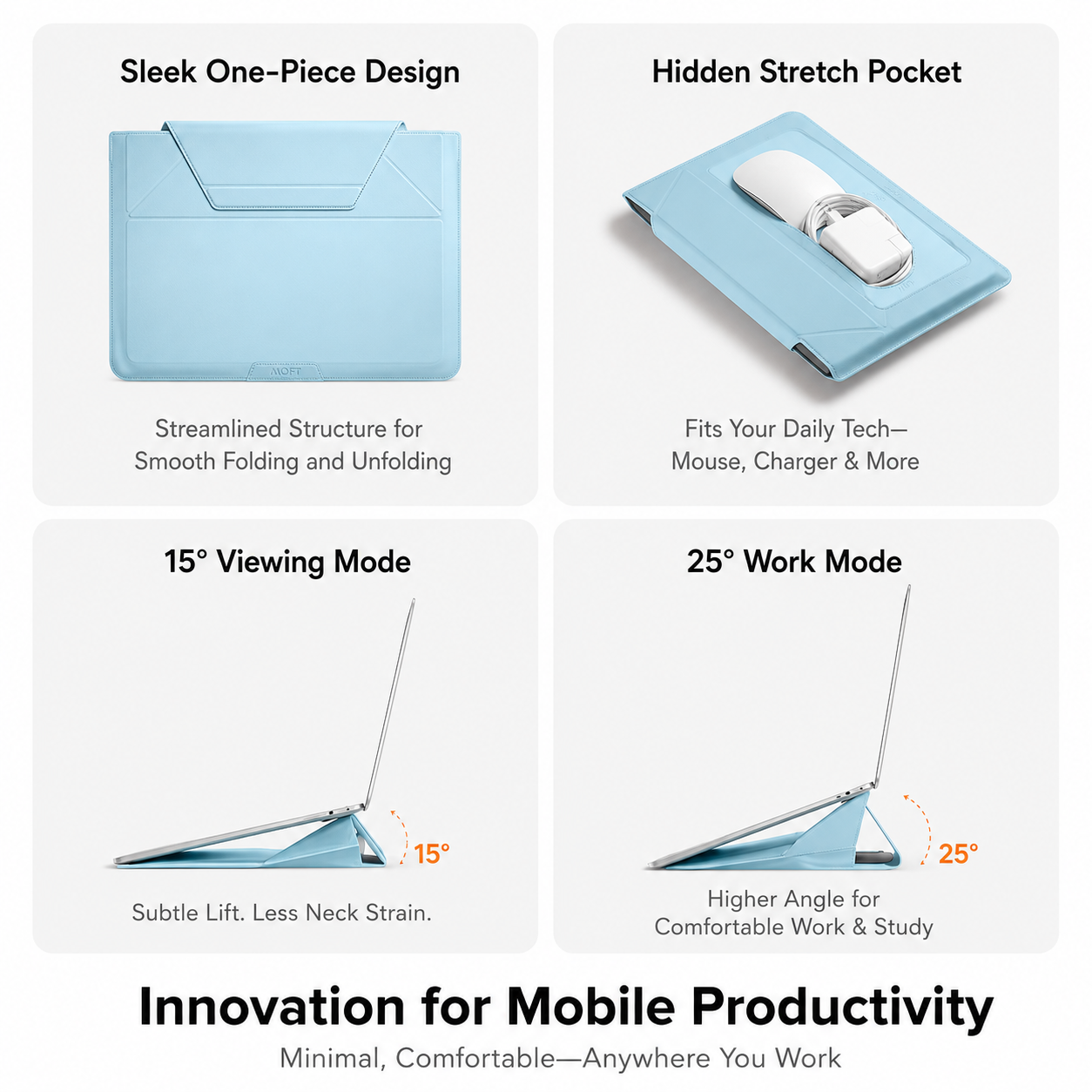 Sleek One-Piece Design

MOFT

Streamlined Structure for Smooth Folding and Unfolding

Hidden Stretch Pocket

Fits Your Daily Tech—
Mouse, Charger & More

15° Viewing Mode

15°

Subtle Lift. Less Neck Strain.

25° Work Mode

25°

Higher Angle for Comfortable Work & Study

Innovation for Mobile Productivity

Minimal, Comfortable—Anywhere You Work